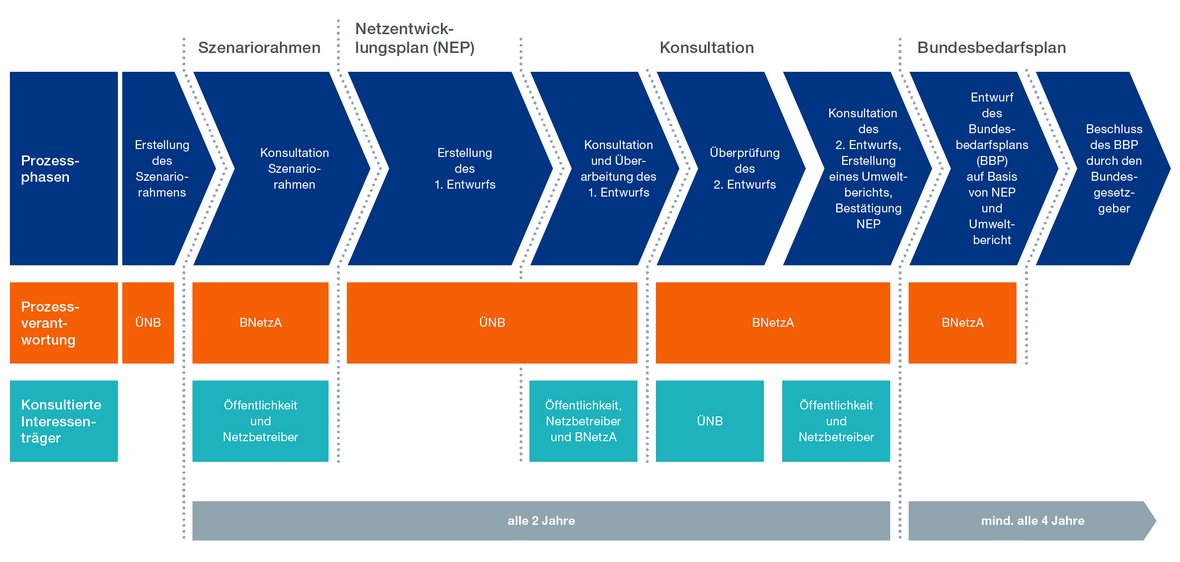 Szenariorahmen

Netzentwicklungsplan (NEP)

Konsultation

Bundesbedarfsplan

Prozessphasen

Erstellung des Szenariorahmens

Konsultation Szenariorahmen

Erstellung des 1. Entwurfs

Konsultation und Überarbeitung des 1. Entwurfs

Überprüfung des 2. Entwurfs

Konsultation des 2. Entwurfs, Erstellung eines Umweltberichts, Bestätigung NEP

Entwurf des Bundesbedarfsplans (BBP) auf Basis von NEP und Umweltbericht

Beschluss des BBP durch den Bundesgesetzgeber

Prozessverantwortung

ÜNB

BNetzA

ÜNB

BNetzA

BNetzA

Konsultierte Interessenträger

Öffentlichkeit und Netzbetreiber

Öffentlichkeit, Netzbetreiber und BNetzA

ÜNB

Öffentlichkeit und Netzbetreiber

alle 2 Jahre

mind. alle 4 Jahre